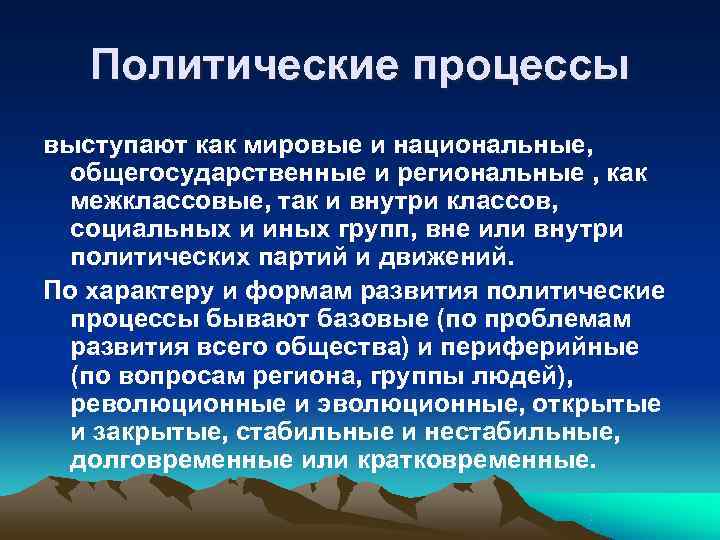 Политические процессы

выступают как мировые и национальные, общегосударственные и региональные , как межклассовые, так и внутри классов, социальных и иных групп, вне или внутри политических партий и движений.

По характеру и формам развития политические процессы бывают базовые (по проблемам развития всего общества) и периферийные (по вопросам региона, группы людей), революционные и эволюционные, открытые и закрытые, стабильные и нестабильные, долговременные или кратковременные.